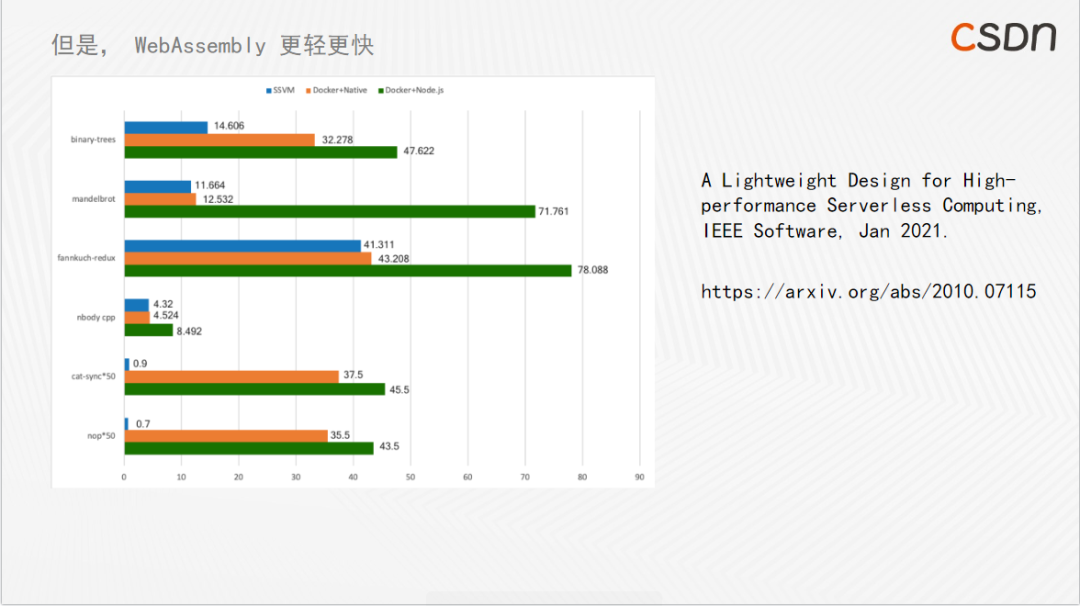 但是， WebAssembly 更轻更快

CSDN

SSVM Docker+Native Docker+Node.js

binary-trees
14.606
32.278
47.622

mandelbrot
11.664
12.532
71.761

fannkuch-redux
41.311
43.208
78.088

nbody cpp
4.32
4.524
8.492

cat-sync*50
0.9
37.5
45.5

nop*50
0.7
35.5
43.5

0 10 20 30 40 50 60 70 80 90

A Lightweight Design for High-performance Serverless Computing, IEEE Software, Jan 2021.

https://arxiv.org/abs/2010.07115